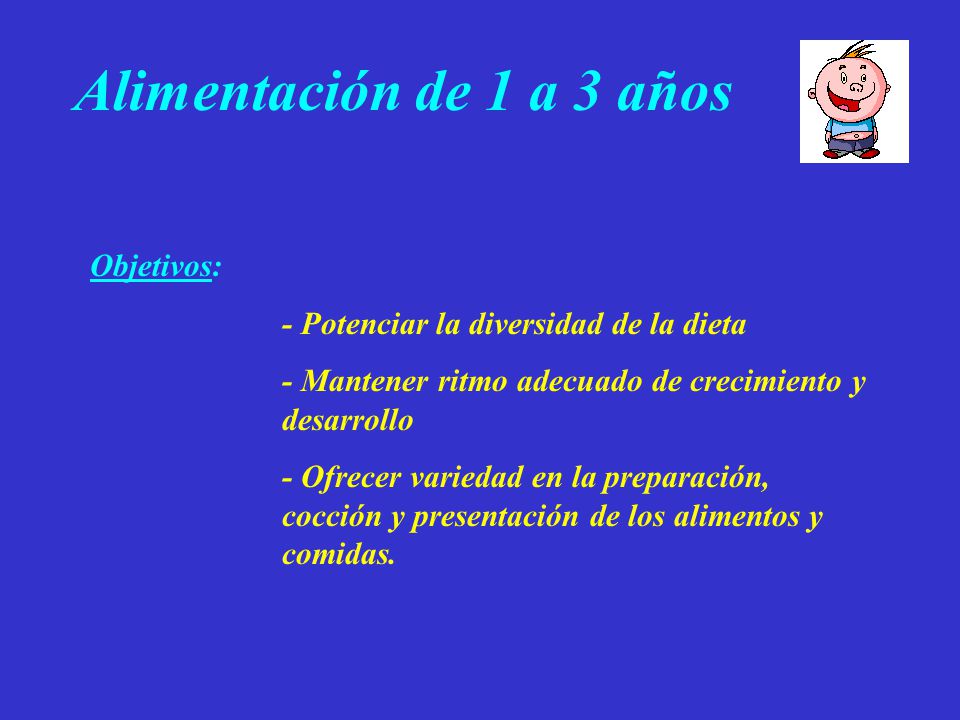 Alimentación de 1 a 3 años

Objetivos:

- Potenciar la diversidad de la dieta

- Mantener ritmo adecuado de crecimiento y desarrollo

- Ofrecer variedad en la preparación, cocción y presentación de los alimentos y comidas.